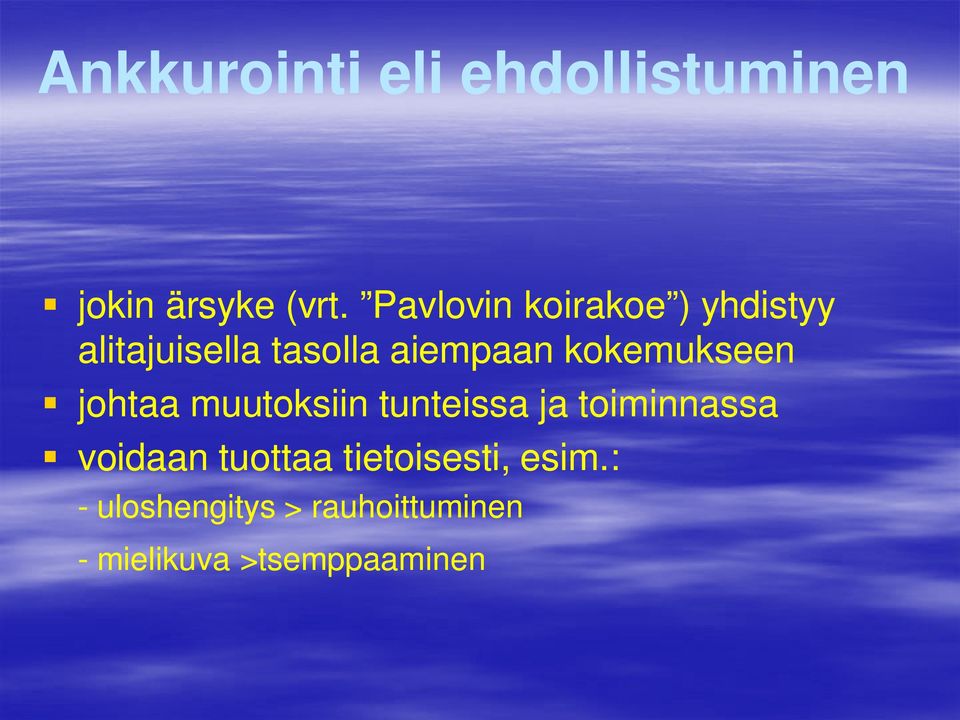 Ankkurointi eli ehdollistuminen

▪ jokin ärsyke (vrt. ”Pavlovin koirakoe”) yhdistyy alitajuisella tasolla aiempaan kokemukseen
▪ johtaa muutoksiin tunteissa ja toiminnassa
▪ voidaan tuottaa tietoisesti, esim.:
- uloshengitys > rauhoittuminen
- mielikuva >tsemppaaminen